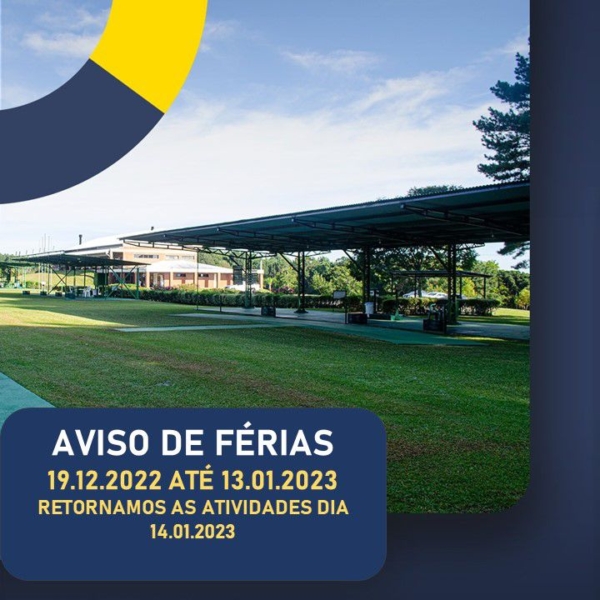 AVISO DE FÉRIAS
19.12.2022 ATÉ 13.01.2023
RETORNAMOS AS ATIVIDADES DIA 14.01.2023